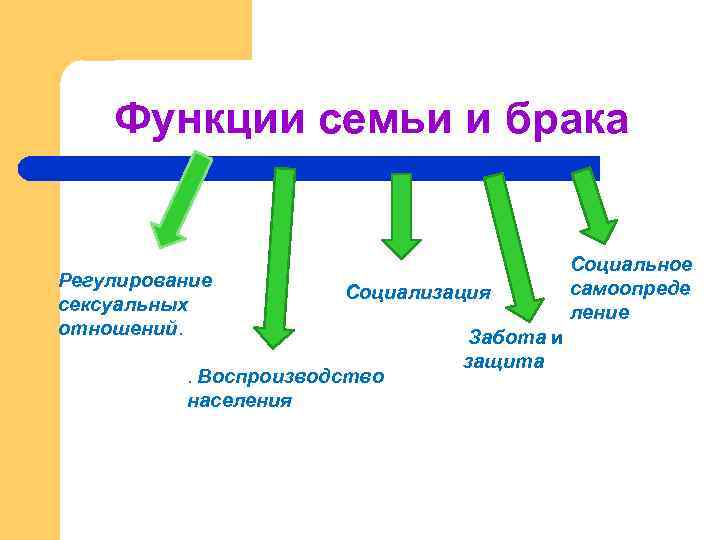 Функции семьи и брака

Регулирование сексуальных отношений.

. Воспроизводство населения

Социализация

Забота и защита

Социальное самоопределение